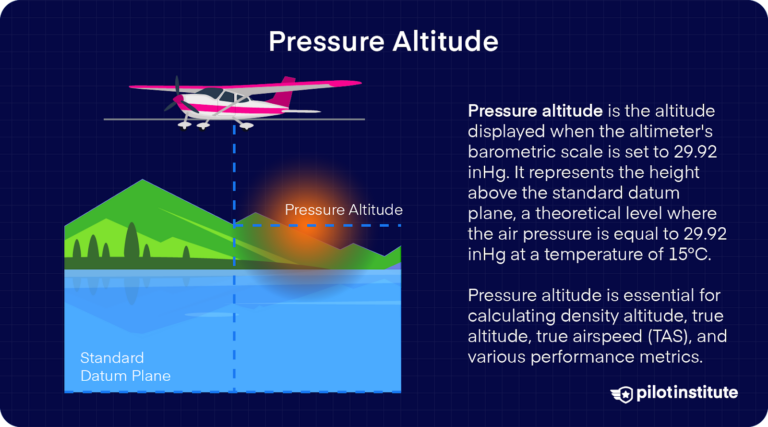 Pressure Altitude

Pressure Altitude

Standard Datum Plane

Pressure altitude is the altitude displayed when the altimeter's barometric scale is set to 29.92 inHg. It represents the height above the standard datum plane, a theoretical level where the air pressure is equal to 29.92 inHg at a temperature of 15°C.

Pressure altitude is essential for calculating density altitude, true altitude, true airspeed (TAS), and various performance metrics.

pilotinstitute